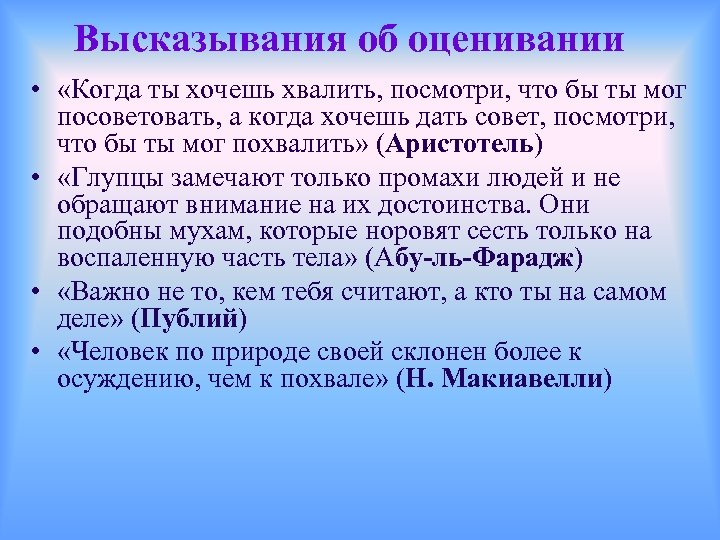 Высказывания об оценивании

• «Когда ты хочешь хвалить, посмотри, что бы ты мог посоветовать, а когда хочешь дать совет, посмотри, что бы ты мог похвалить» (Аристотель)

• «Глупцы замечают только промахи людей и не обращают внимание на их достоинства. Они подобны мухам, которые норовят сесть только на воспаленную часть тела» (Абу-ль-Фарадж)

• «Важно не то, кем тебя считают, а кто ты на самом деле» (Публий)

• «Человек по природе своей склонен более к осуждению, чем к похвале» (Н. Макиавелли)